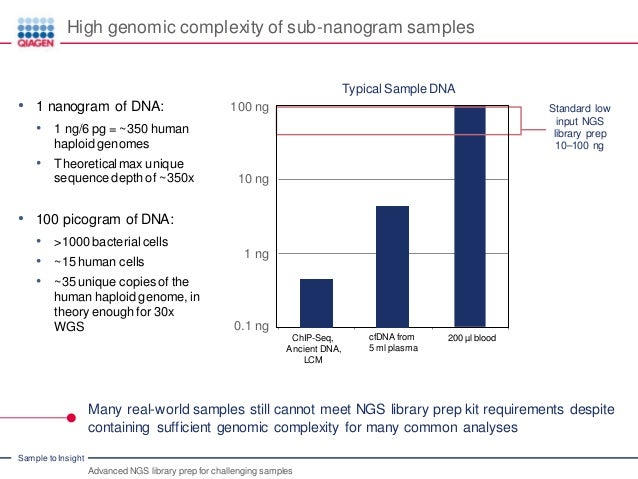 QIAGEN

High genomic complexity of sub-nanogram samples

• 1 nanogram of DNA:
• 1 ng/6 pg = ~350 human haploid genomes
• Theoretical max unique sequence depth of ~350x

• 100 picogram of DNA:
• >1000 bacterial cells
• ~15 human cells
• ~35 unique copies of the human haploid genome, in theory enough for 30x WGS

Typical Sample DNA

100 ng
10 ng
1 ng
0.1 ng

ChIP-Seq, Ancient DNA, LCM

cfDNA from 5 ml plasma

200 µl blood

Standard low input NGS library prep 10–100 ng

Many real-world samples still cannot meet NGS library prep kit requirements despite containing sufficient genomic complexity for many common analyses

Sample to Insight

Advanced NGS library prep for challenging samples